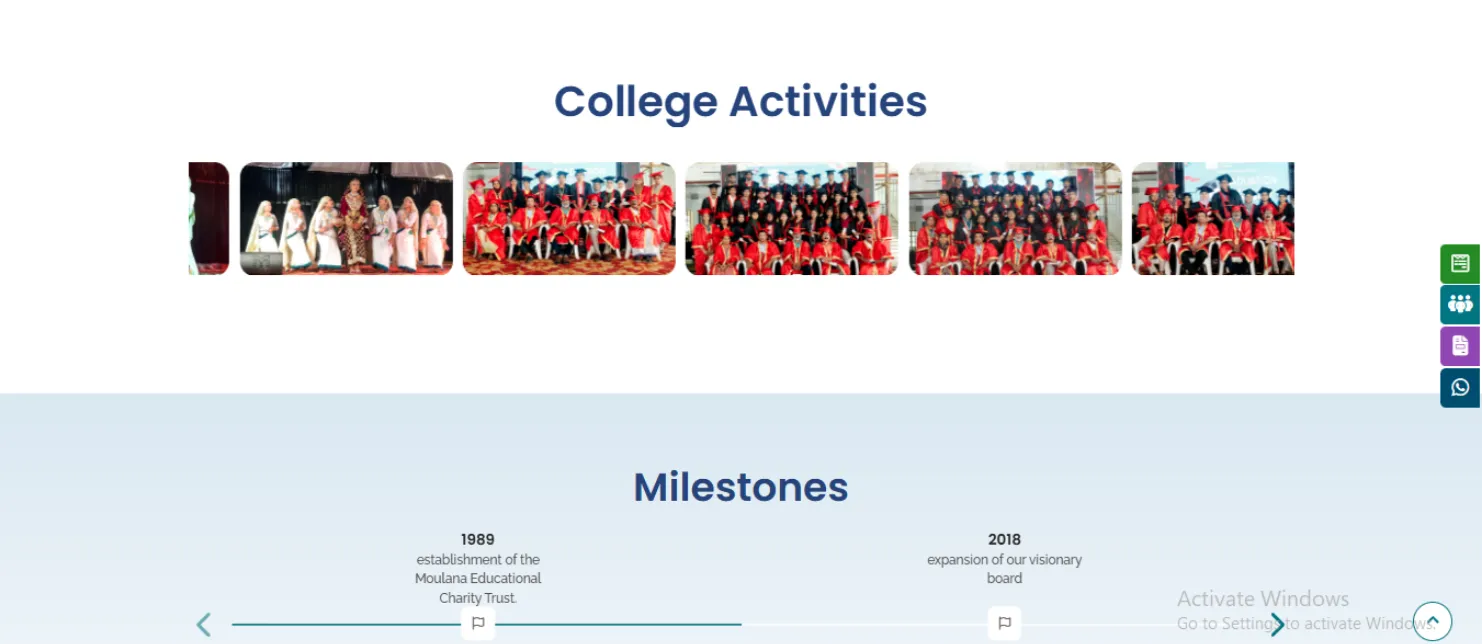 College Activities

Milestones

1989
establishment of the Moulana Educational Charity Trust.

2018
expansion of our visionary board

Activate Windows
Go to Settings to activate Windows.